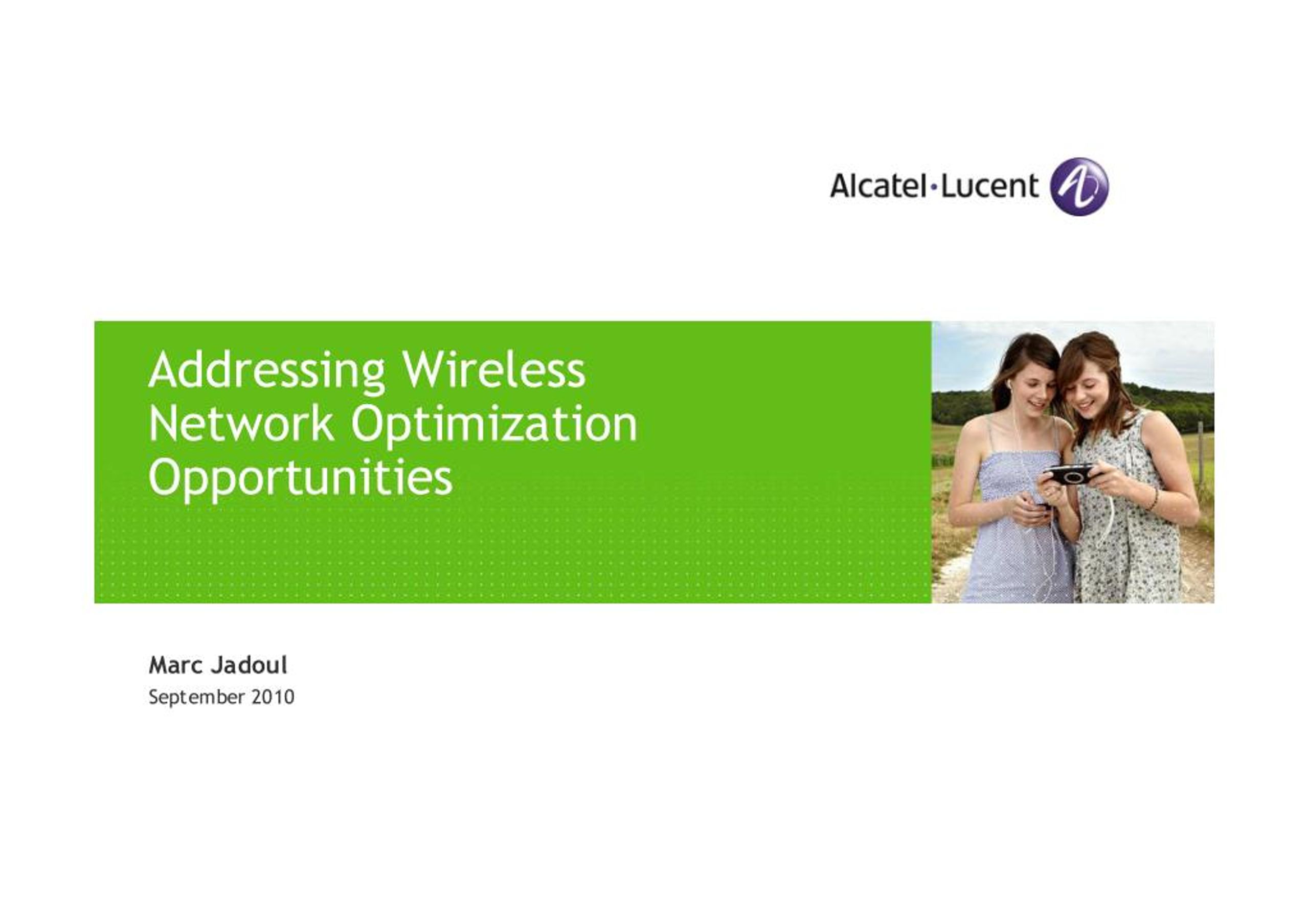 Alcatel·Lucent

Addressing Wireless Network Optimization Opportunities

Marc Jadoul
September 2010